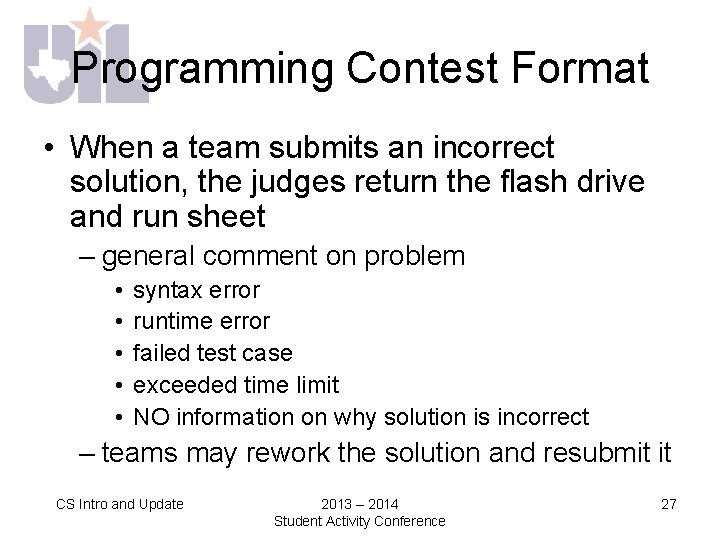 UIL

Programming Contest Format

• When a team submits an incorrect solution, the judges return the flash drive and run sheet
– general comment on problem
• syntax error
• runtime error
• failed test case
• exceeded time limit
• NO information on why solution is incorrect
– teams may rework the solution and resubmit it

CS Intro and Update

2013 – 2014
Student Activity Conference

27